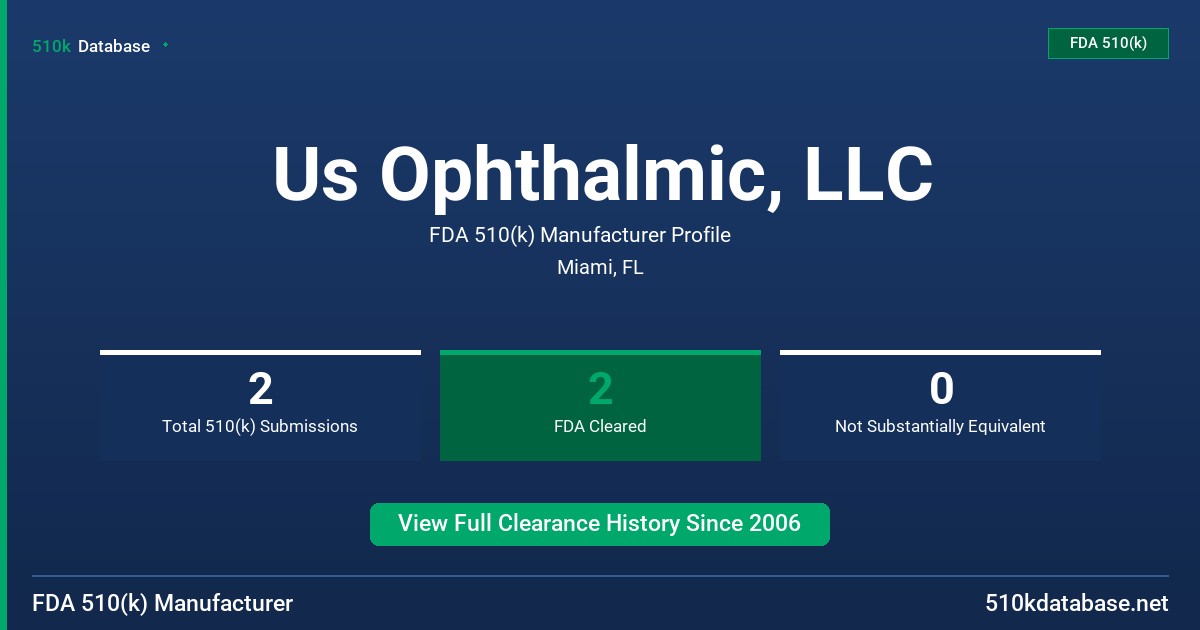 510k Database

FDA 510(k)

Us Ophthalmic, LLC

FDA 510(k) Manufacturer Profile

Miami, FL

2
Total 510(k) Submissions

2
FDA Cleared

0
Not Substantially Equivalent

View Full Clearance History Since 2006

FDA 510(k) Manufacturer

510kdatabase.net